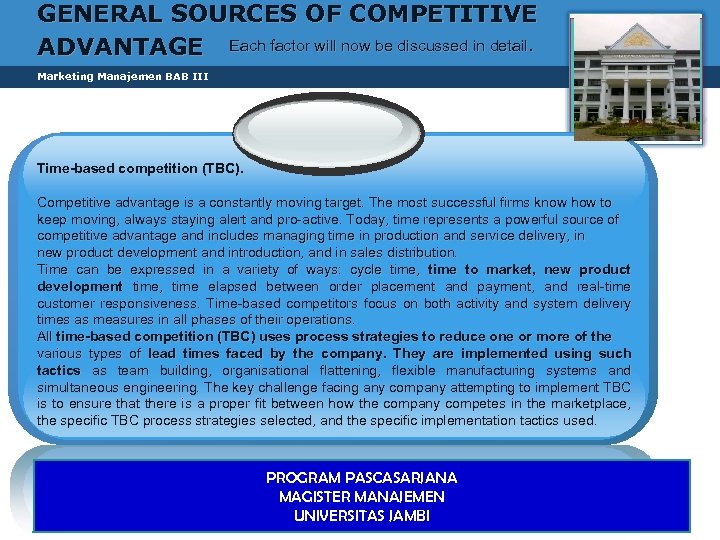 GENERAL SOURCES OF COMPETITIVE ADVANTAGE Each factor will now be discussed in detail.

Marketing Manajemen BAB III

Time-based competition (TBC).

Competitive advantage is a constantly moving target. The most successful firms know how to keep moving, always staying alert and pro-active. Today, time represents a powerful source of competitive advantage and includes managing time in production and service delivery, in new product development and introduction, and in sales distribution.
Time can be expressed in a variety of ways: cycle time, time to market, new product development time, time elapsed between order placement and payment, and real-time customer responsiveness. Time-based competitors focus on both activity and system delivery times as measures in all phases of their operations.
All time-based competition (TBC) uses process strategies to reduce one or more of the various types of lead times faced by the company. They are implemented using such tactics as team building, organisational flattening, flexible manufacturing systems and simultaneous engineering. The key challenge facing any company attempting to implement TBC is to ensure that there is a proper fit between how the company competes in the marketplace, the specific TBC process strategies selected, and the specific implementation tactics used.

PROGRAM PASCASARJANA
MAGISTER MANAJEMEN
UNIVERSITAS JAMBI